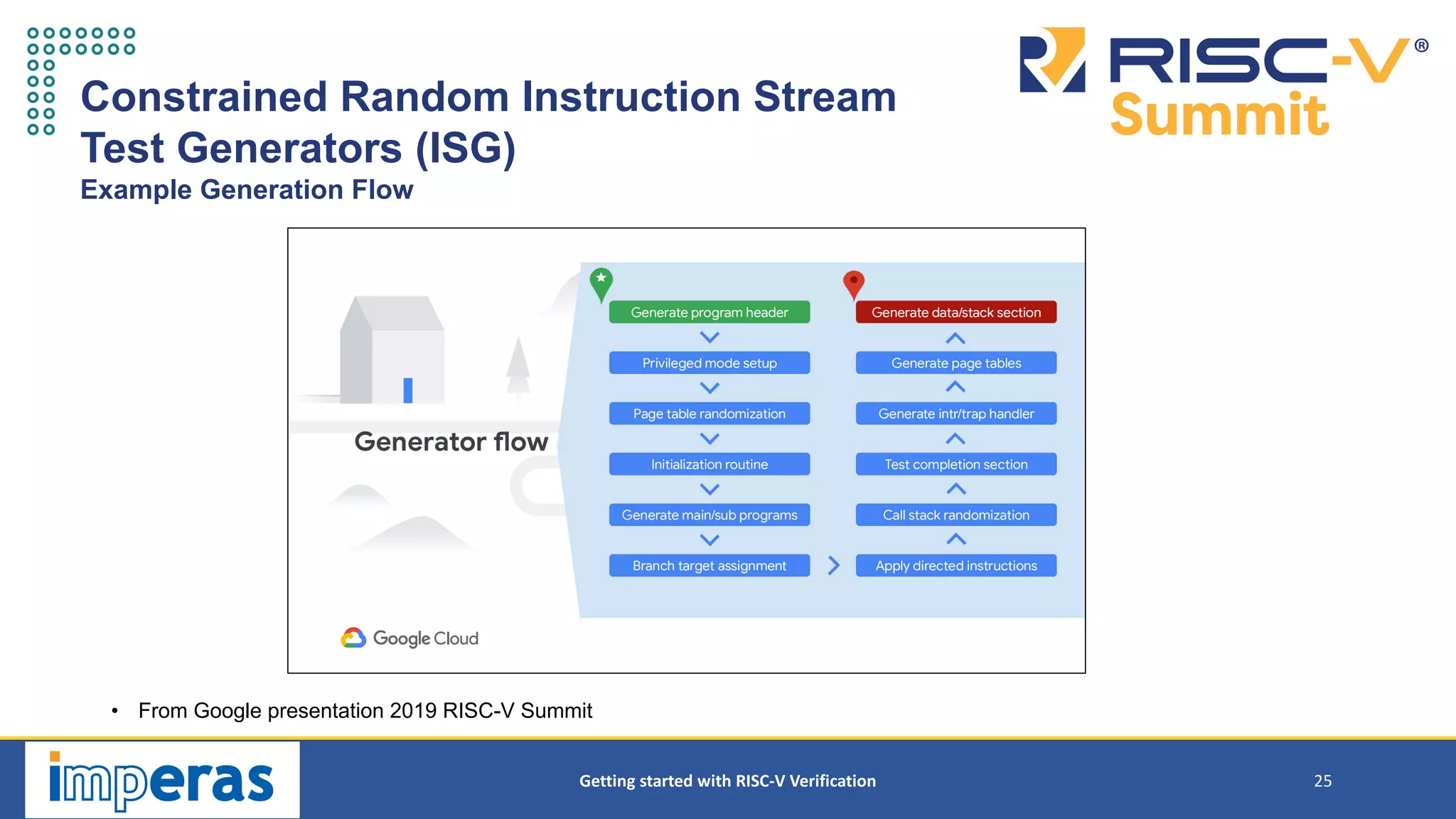 Constrained Random Instruction Stream Test Generators (ISG)
Example Generation Flow

RISC-V® Summit

Generator flow

Generate program header
Privileged mode setup
Page table randomization
Initialization routine
Generate main/sub programs
Branch target assignment

Generate data/stack section
Generate page tables
Generate intr/trap handler
Test completion section
Call stack randomization
Apply directed instructions

Google Cloud

• From Google presentation 2019 RISC-V Summit

imperas

Getting started with RISC-V Verification

25